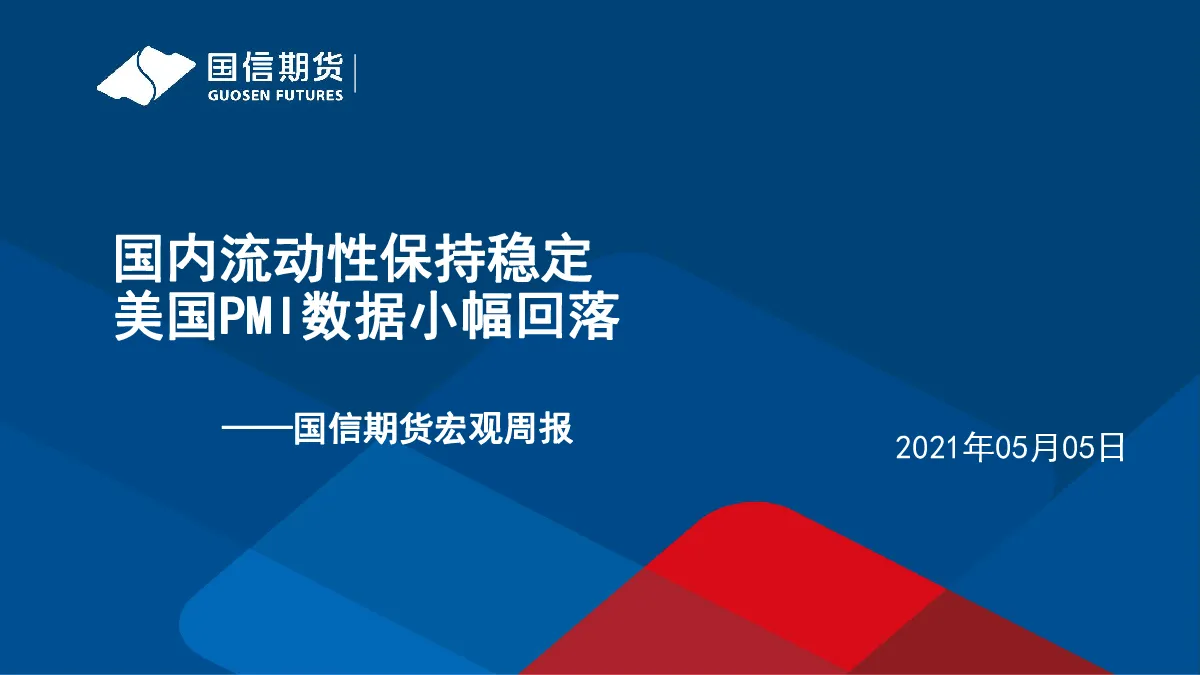 国信期货
GUOSEN FUTURES

国内流动性保持稳定
美国PMI数据小幅回落

——国信期货宏观周报

2021年05月05日